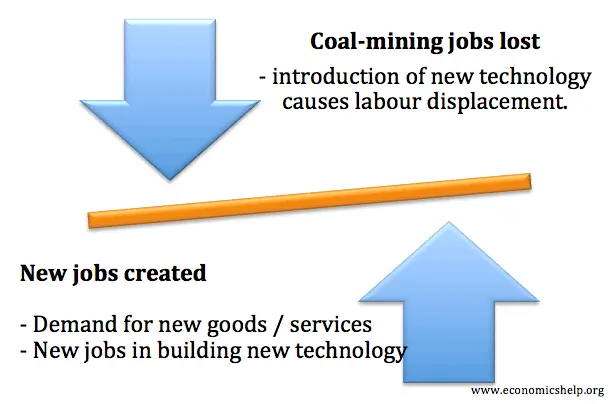 Coal-mining jobs lost

- introduction of new technology causes labour displacement.

New jobs created

- Demand for new goods / services
- New jobs in building new technology

www.economicshelp.org